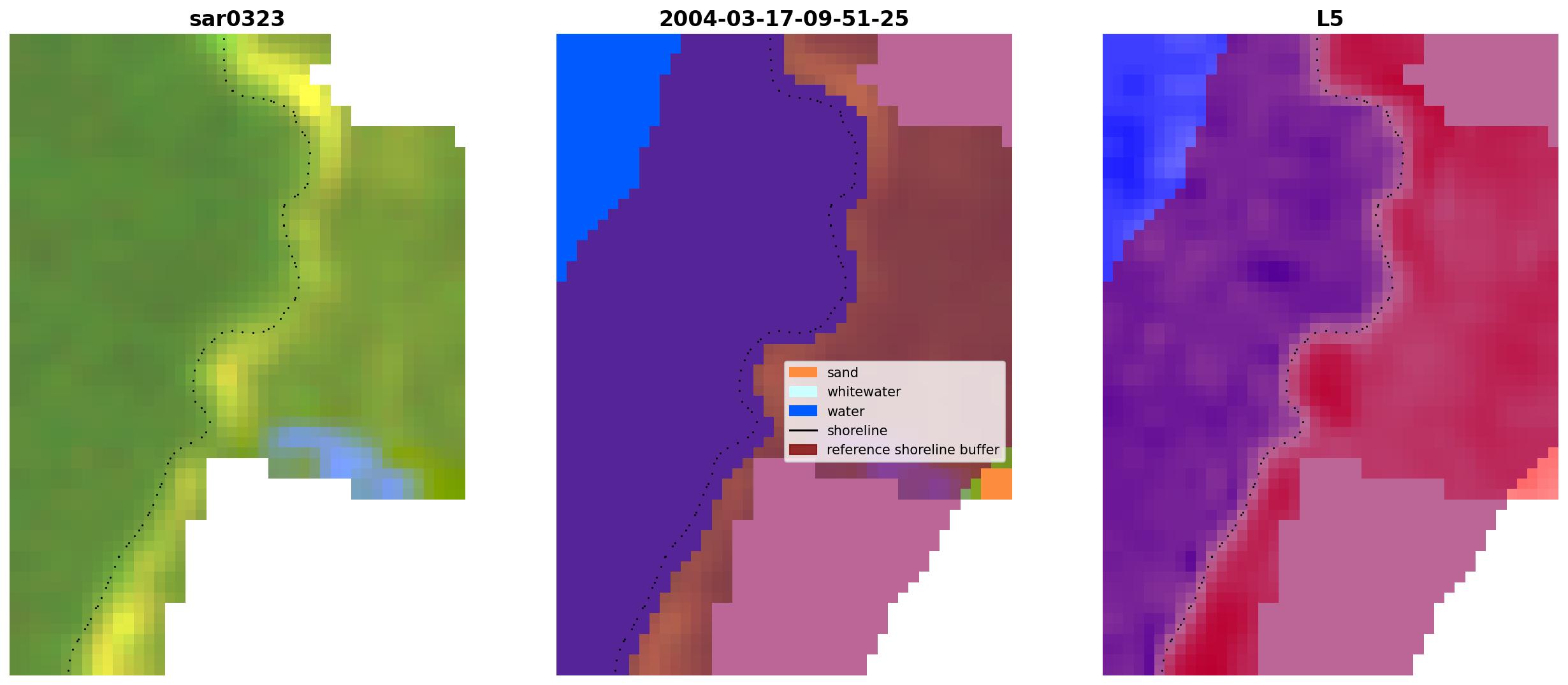 sar0323

2004-03-17-09-51-25

sand
whitewater
water
shoreline
reference shoreline buffer

L5